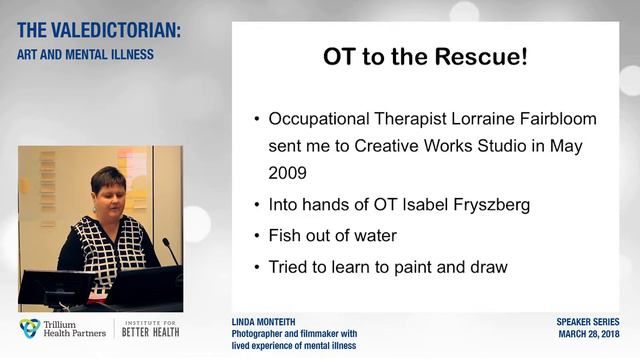 THE VALEDICTORIAN:
ART AND MENTAL ILLNESS

OT to the Rescue!

• Occupational Therapist Lorraine Fairbloom sent me to Creative Works Studio in May 2009
• Into hands of OT Isabel Fryszberg
• Fish out of water
• Tried to learn to paint and draw

Trillium Health Partners

INSTITUTE FOR BETTER HEALTH

LINDA MONTEITH
Photographer and filmmaker with lived experience of mental illness

SPEAKER SERIES
MARCH 28, 2018